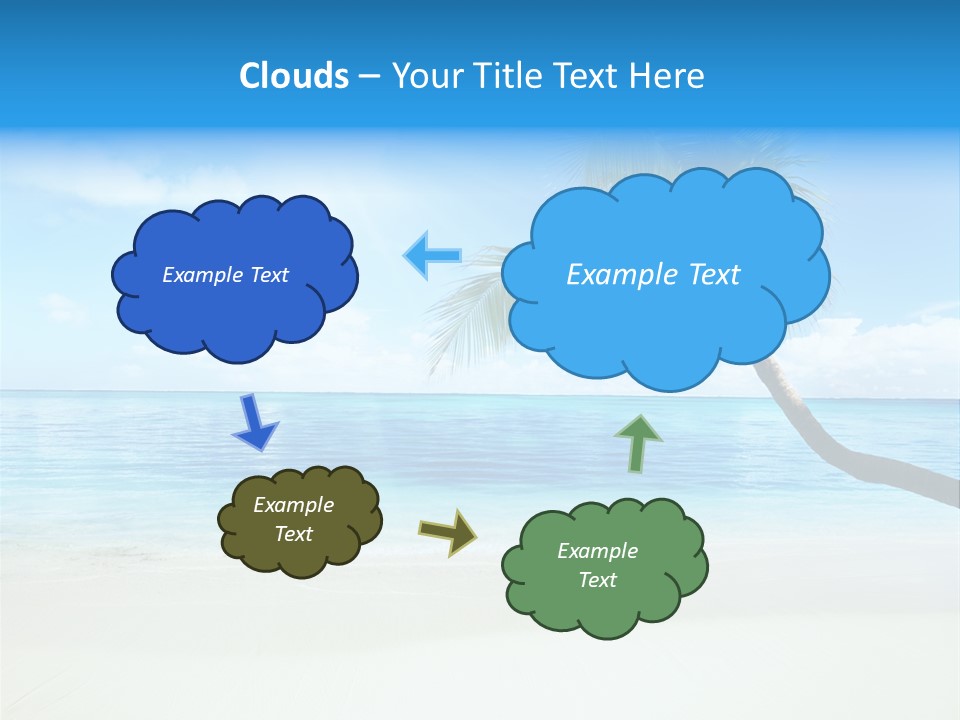 Clouds – Your Title Text Here

Example Text

Example Text

Example Text

Example Text